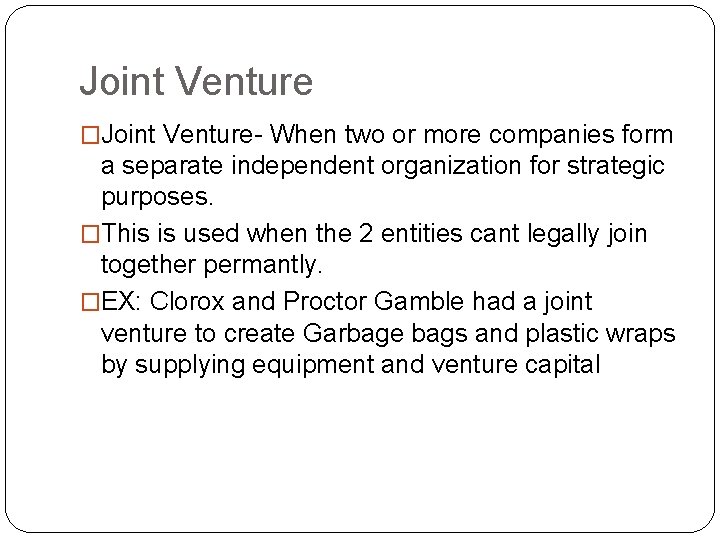 Joint Venture

□Joint Venture- When two or more companies form a separate independent organization for strategic purposes.

□This is used when the 2 entities cant legally join together permantly.

□EX: Clorox and Proctor Gamble had a joint venture to create Garbage bags and plastic wraps by supplying equipment and venture capital